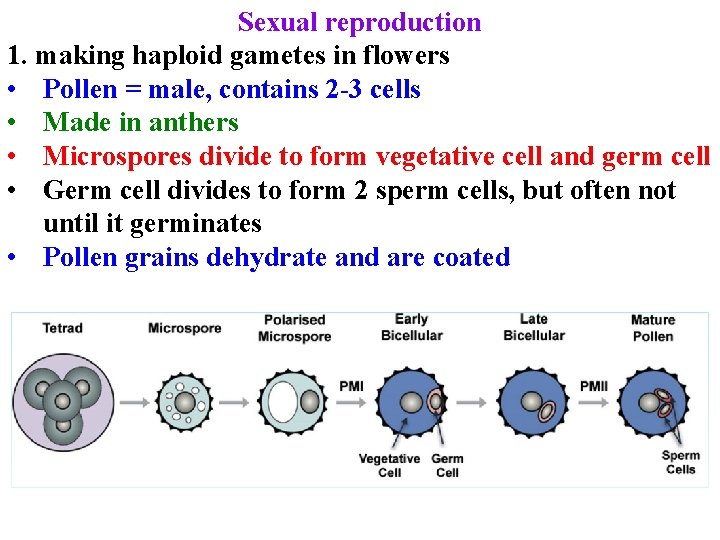 Sexual reproduction
1. making haploid gametes in flowers
• Pollen = male, contains 2-3 cells
• Made in anthers
• Microspores divide to form vegetative cell and germ cell
• Germ cell divides to form 2 sperm cells, but often not until it germinates
• Pollen grains dehydrate and are coated

Tetrad
Microspore
Polarised Microspore
PMI
Early Bicellular
Late Bicellular
PMII
Mature Pollen
Vegetative Cell
Germ Cell
Sperm Cells